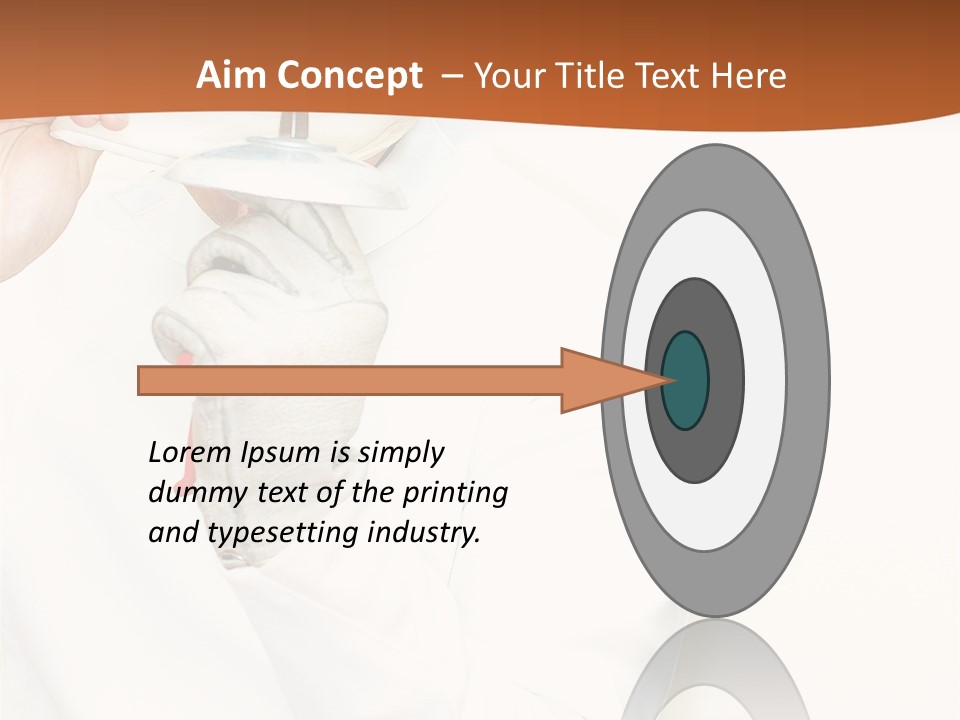 Aim Concept – Your Title Text Here

Lorem Ipsum is simply dummy text of the printing and typesetting industry.